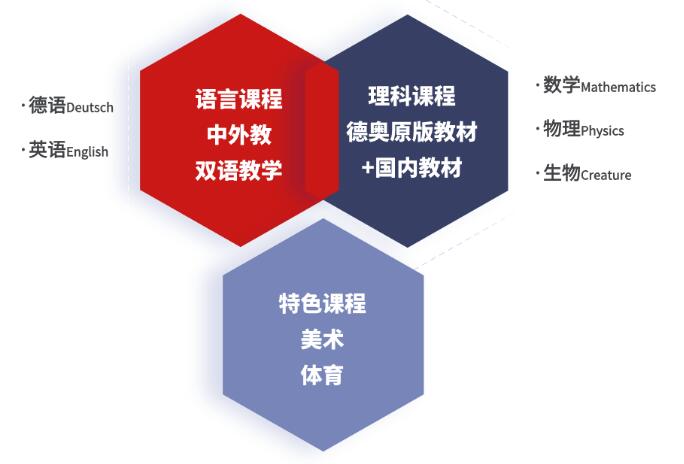 · 德语Deutsch

· 英语English

语言课程
中外教
双语教学

理科课程
德奥原版教材
+国内教材

· 数学Mathematics

· 物理Physics

· 生物Creature

特色课程
美术
体育